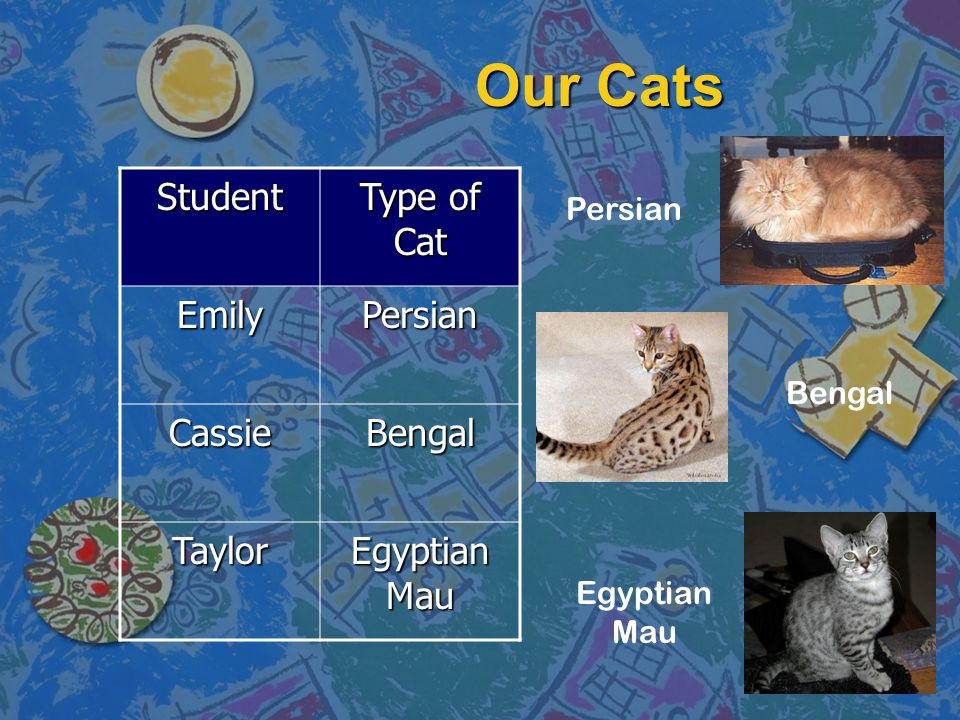 Our Cats

| Student | Type of Cat |
|---|---|
| Emily | Persian |
| Cassie | Bengal |
| Taylor | Egyptian Mau |

Persian

Bengal

Egyptian Mau